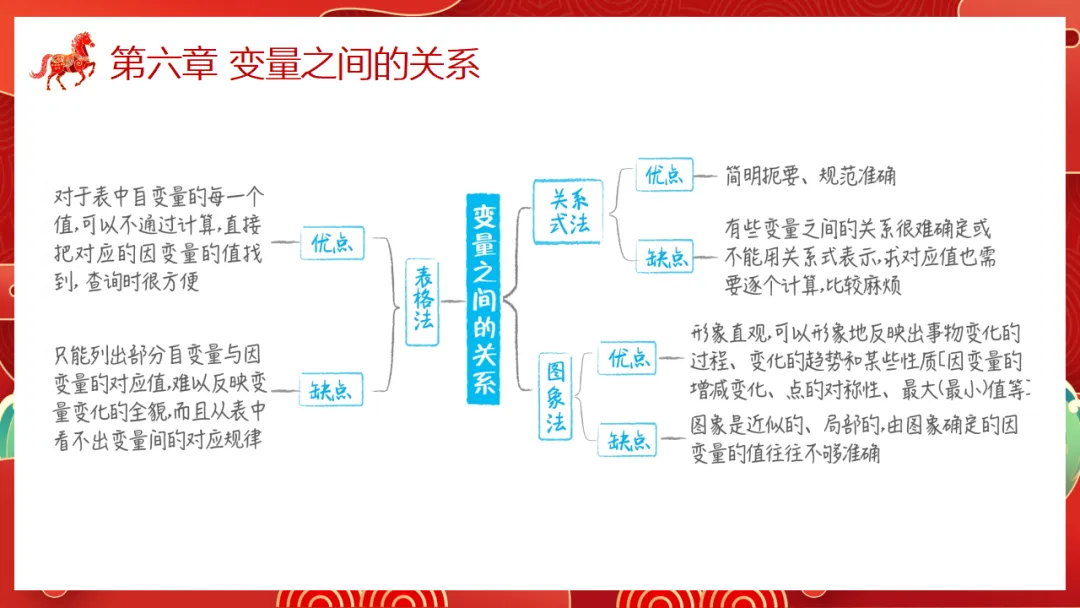 第六章 变量之间的关系

变量之间的关系

表格法

优点

对于表中自变量的每一个值,可以不通过计算,直接把对应的因变量的值找到,查询时很方便

缺点

只能列出部分自变量与因变量的对应值,难以反映变量变化的全貌,而且从表中看不出变量间的对应规律

关系式法

优点

简明扼要、规范准确

缺点

有些变量之间的关系很难确定或不能用关系式表示,求对应值也需要逐个计算,比较麻烦

图象法

优点

形象直观,可以形象地反映出事物变化的过程、变化的趋势和某些性质[因变量的增减变化、点的对称性、最大(最小)值等]

缺点

图象是近似的、局部的,由图象确定的因变量的值往往不够准确